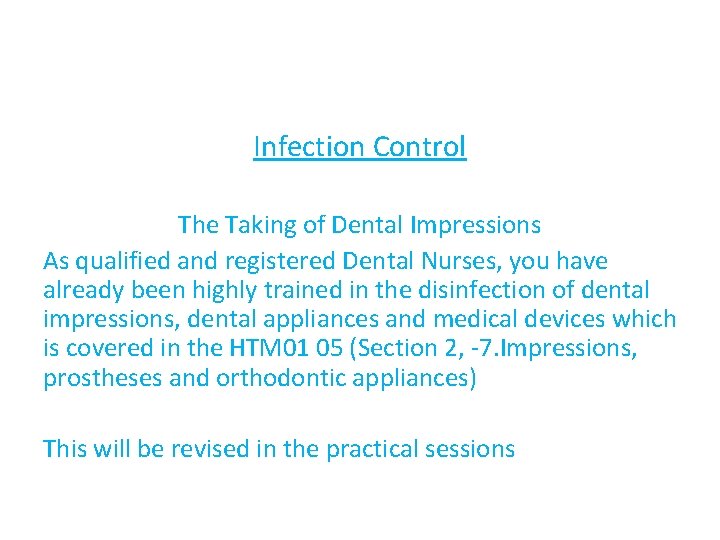 Infection Control

The Taking of Dental Impressions

As qualified and registered Dental Nurses, you have already been highly trained in the disinfection of dental impressions, dental appliances and medical devices which is covered in the HTM01 05 (Section 2, -7.Impressions, prostheses and orthodontic appliances)

This will be revised in the practical sessions